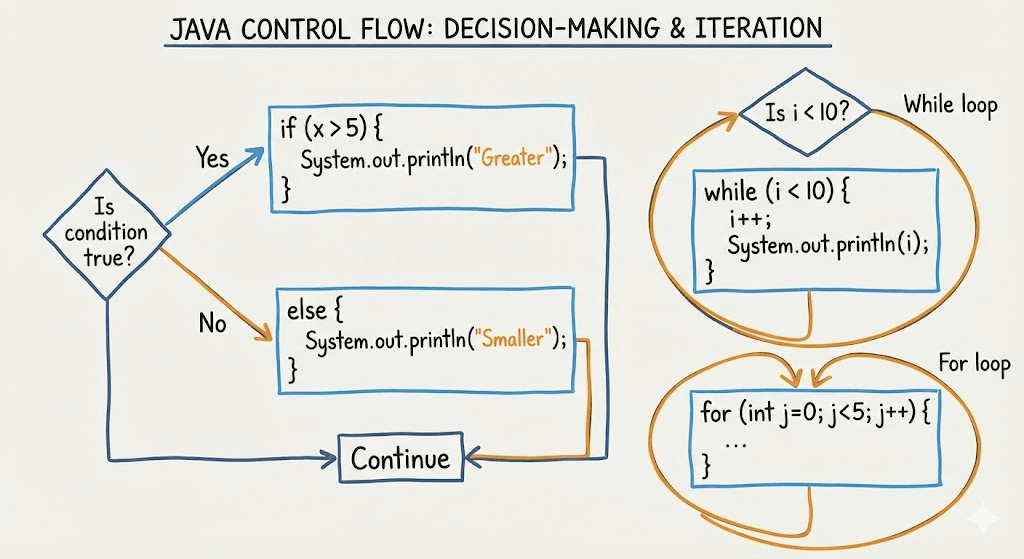 JAVA CONTROL FLOW: DECISION-MAKING & ITERATION

Is condition true?

Yes

if (x > 5) {
System.out.println("Greater");
}

No

else {
System.out.println("Smaller");
}

Continue

Is i < 10?

While loop

while (i < 10) {
i++;
System.out.println(i);
}

For loop

for (int j=0; j<5; j++) {
...
}